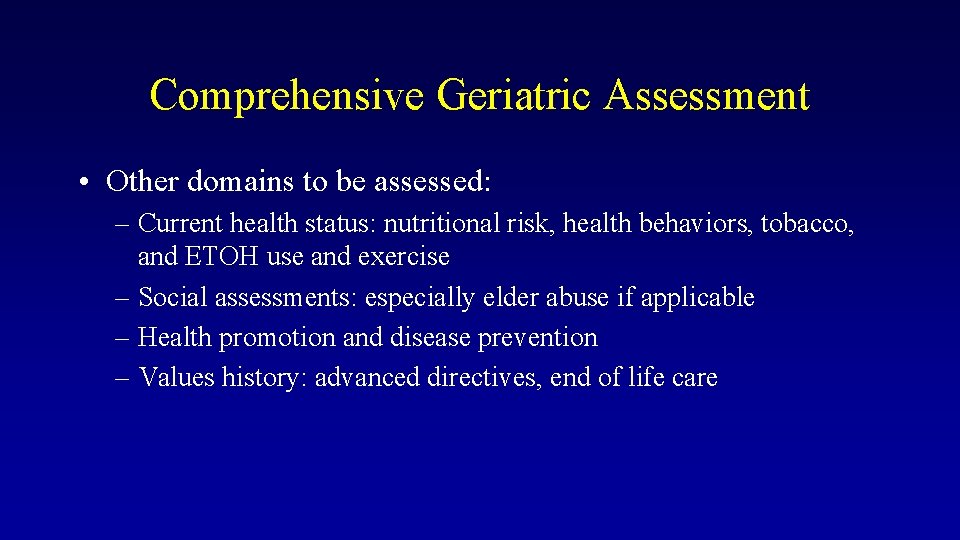 Comprehensive Geriatric Assessment

• Other domains to be assessed:

– Current health status: nutritional risk, health behaviors, tobacco, and ETOH use and exercise
– Social assessments: especially elder abuse if applicable
– Health promotion and disease prevention
– Values history: advanced directives, end of life care